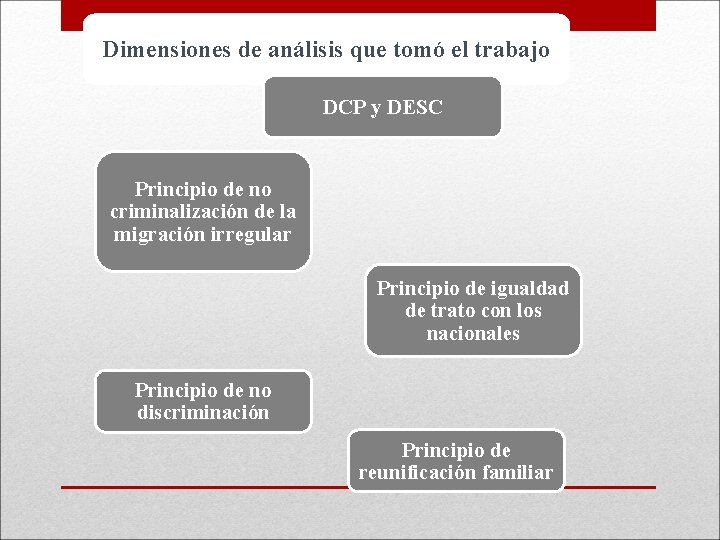 Dimensiones de análisis que tomó el trabajo

DCP y DESC

Principio de no criminalización de la migración irregular

Principio de igualdad de trato con los nacionales

Principio de no discriminación

Principio de reunificación familiar